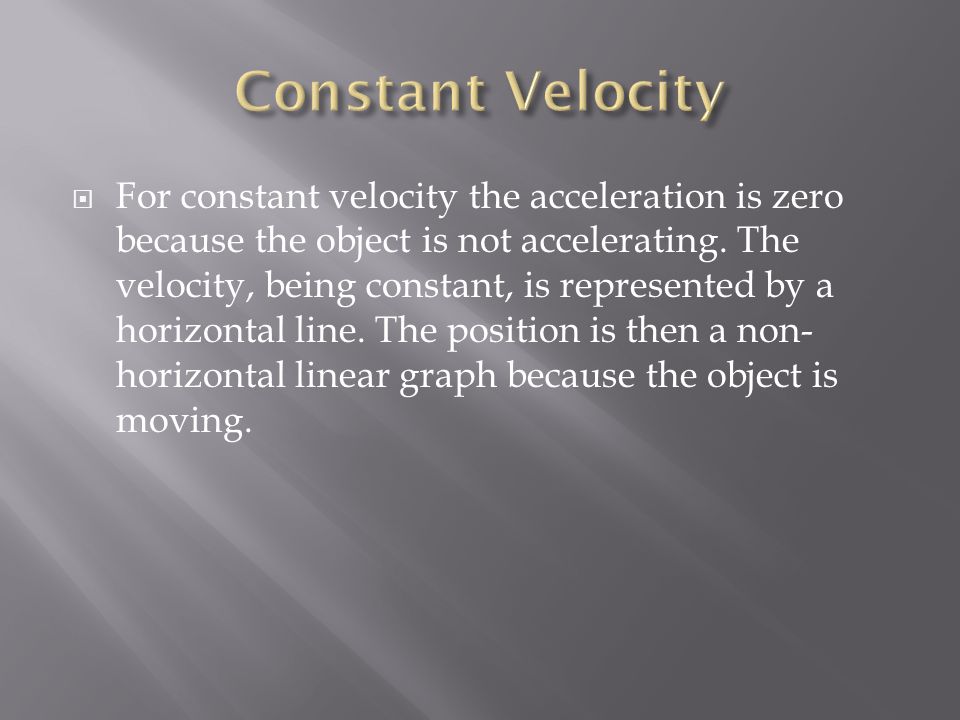 Constant Velocity

For constant velocity the acceleration is zero because the object is not accelerating. The velocity, being constant, is represented by a horizontal line. The position is then a non-horizontal linear graph because the object is moving.